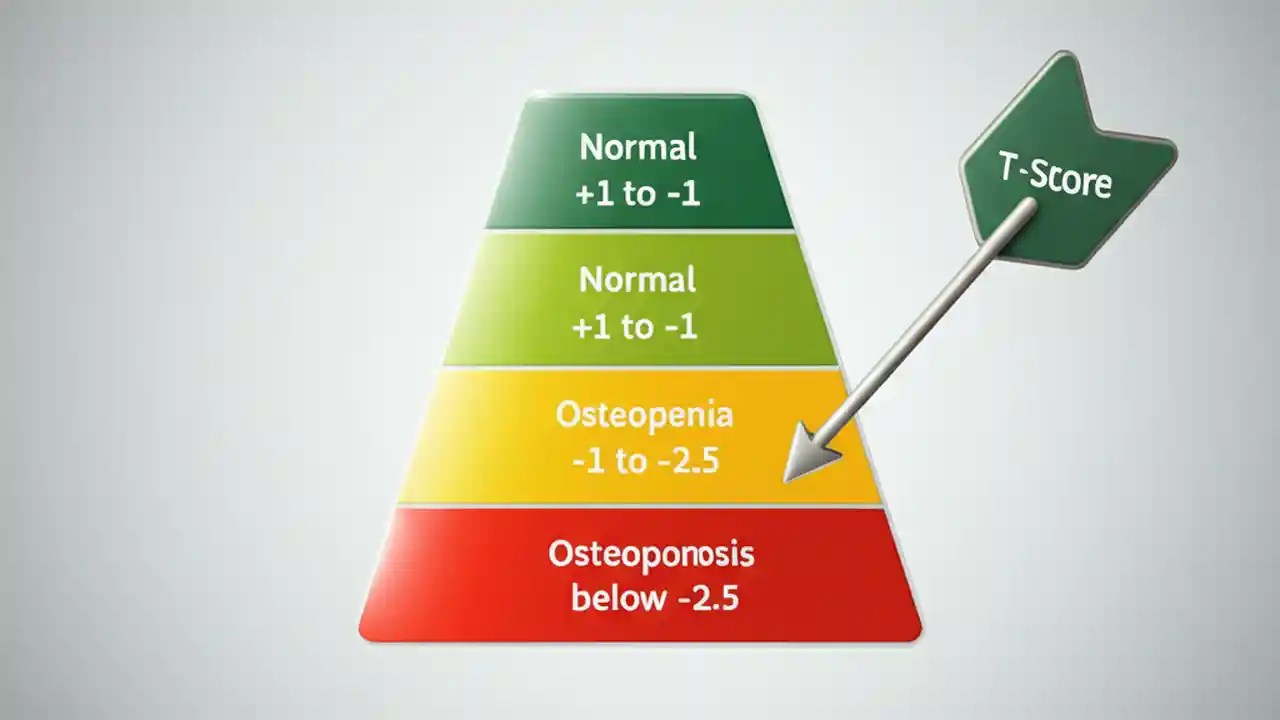 Normal
+1 to -1

Normal
+1 to -1

Osteopenia
-1 to -2.5

Osteoponosis
below -2.5

T-Score